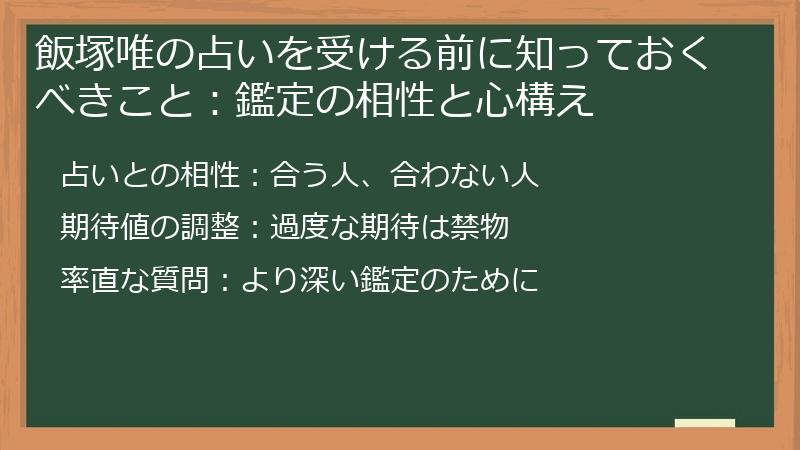 飯塚唯の占いを受ける前に知っておくべきこと：鑑定の相性と心構え

占いとの相性：合う人、合わない人

期待値の調整：過度な期待は禁物

率直な質問：より深い鑑定のために